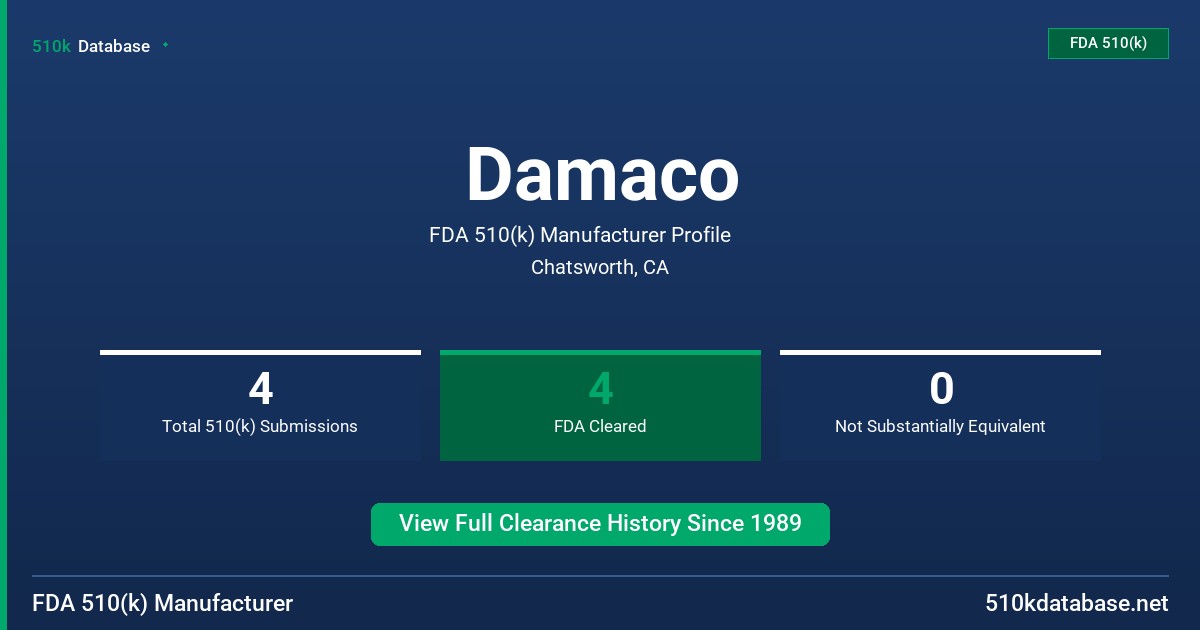 510k Database

FDA 510(k)

Damaco

FDA 510(k) Manufacturer Profile

Chatsworth, CA

4
Total 510(k) Submissions

4
FDA Cleared

0
Not Substantially Equivalent

View Full Clearance History Since 1989

FDA 510(k) Manufacturer

510kdatabase.net